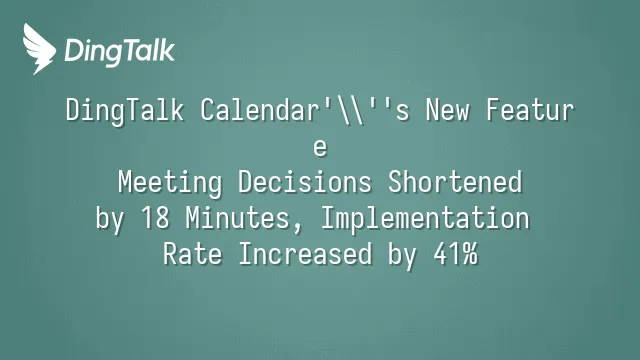 DingTalk

DingTalk Calendar'\\''s New Featur e
Meeting Decisions Shortened by 18 Minutes, Implementation Rate Increased by 41%